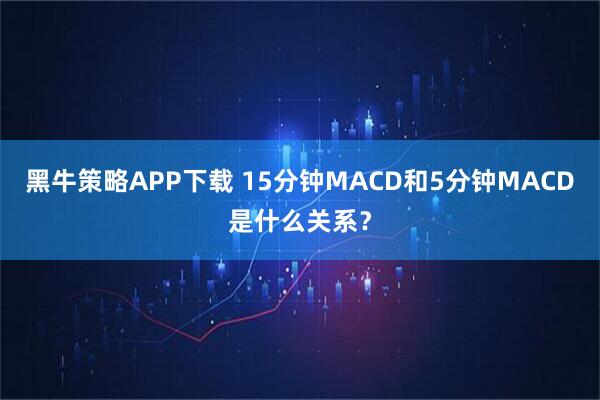 黑牛策略APP下载 15分钟MACD和5分钟MACD是什么关系？